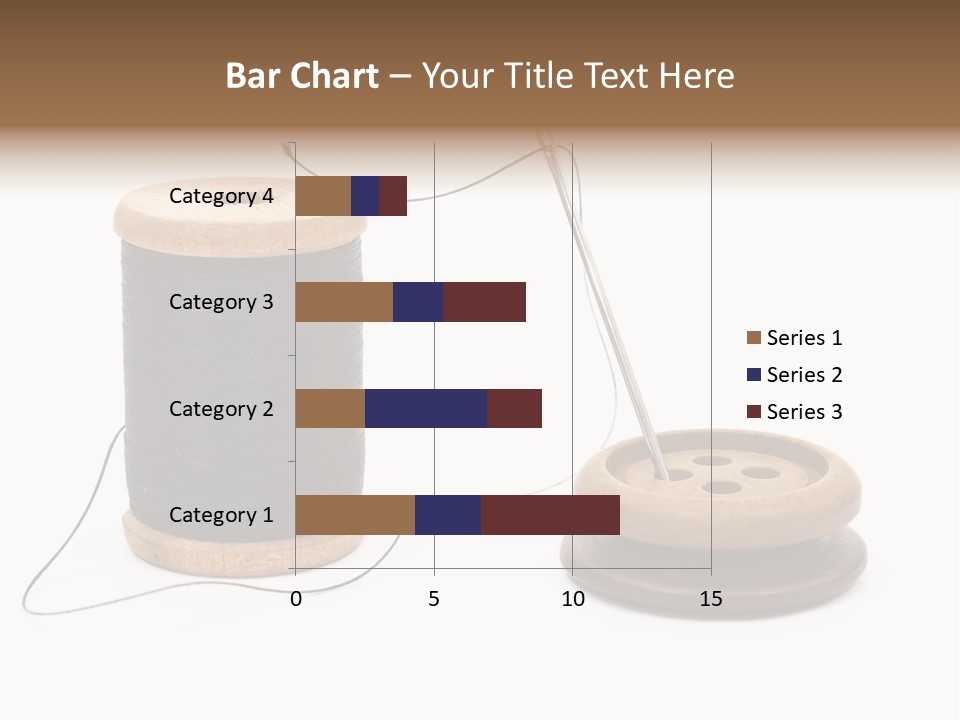 Bar Chart – Your Title Text Here

Category 4
Category 3
Category 2
Category 1

0
5
10
15

Series 1
Series 2
Series 3